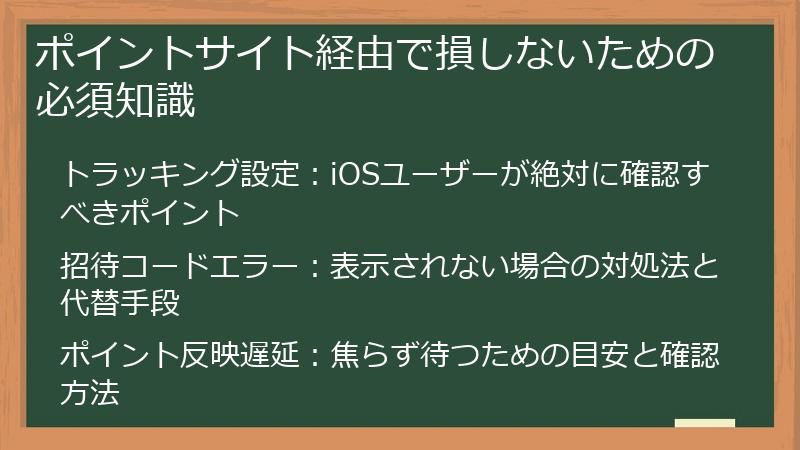 ポイントサイト経由で損しないための必須知識

トラッキング設定：iOSユーザーが絶対に確認すべきポイント

招待コードエラー：表示されない場合の対処法と代替手段

ポイント反映遅延：焦らず待つための目安と確認方法